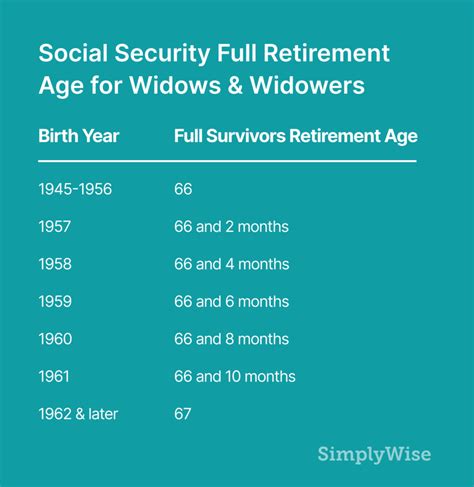 Social Security Full Retirement Age for Widows & Widowers

| Birth Year | Full Survivors Retirement Age |
|---|---|
| 1945-1956 | 66 |
| 1957 | 66 and 2 months |
| 1958 | 66 and 4 months |
| 1959 | 66 and 6 months |
| 1960 | 66 and 8 months |
| 1961 | 66 and 10 months |
| 1962 & later | 67 |

SimplyWise